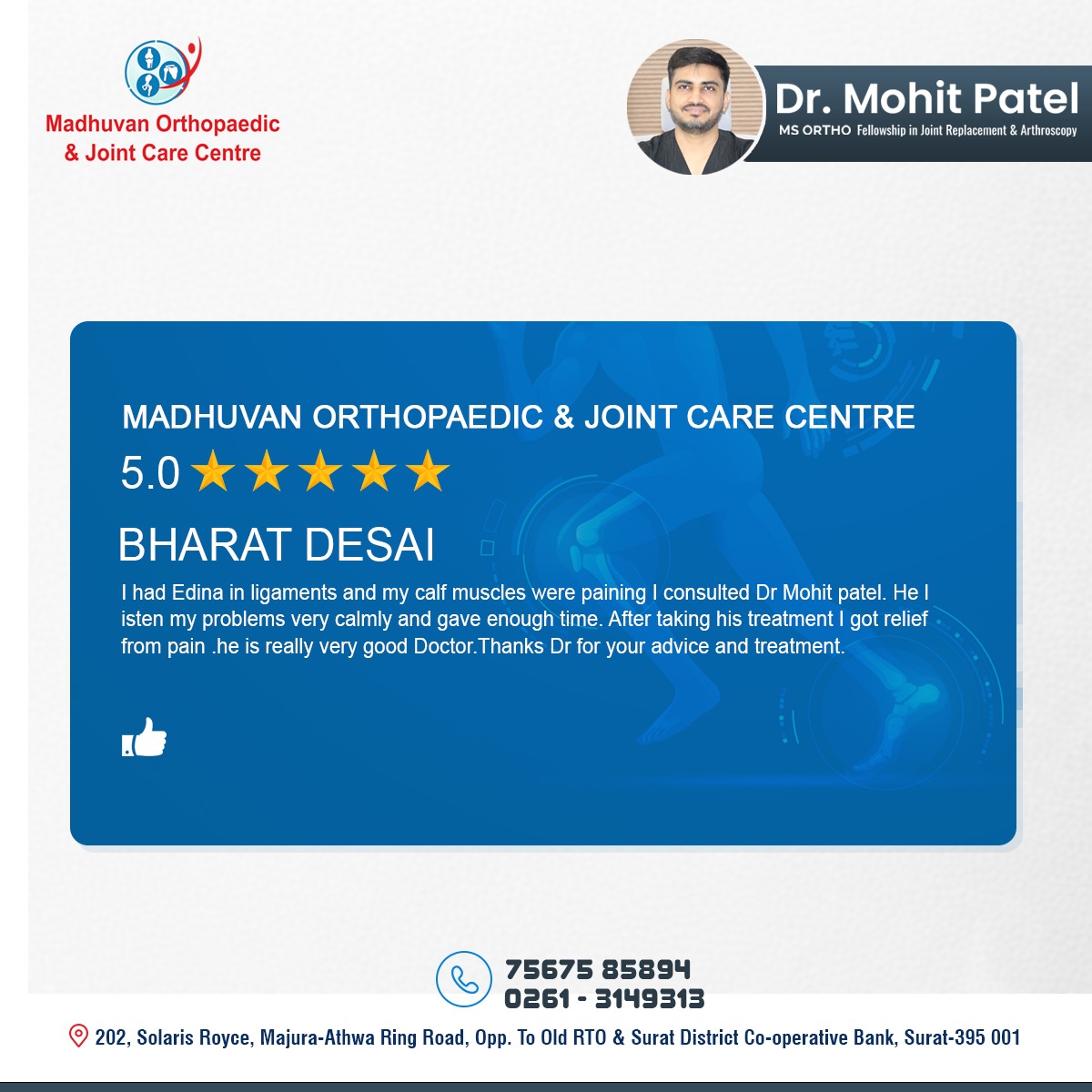 Madhuvan Orthopaedic & Joint Care Centre

Dr. Mohit Patel
MS ORTHO Fellowship in Joint Replacement & Arthroscopy

MADHUVAN ORTHOPAEDIC & JOINT CARE CENTRE
5.0 ★★★★★

BHARAT DESAI
I had Edina in ligaments and my calf muscles were paining I consulted Dr Mohit patel. He l isten my problems very calmly and gave enough time. After taking his treatment I got relief from pain .he is really very good Doctor.Thanks Dr for your advice and treatment.

75675 85894
0261 - 3149313

202, Solaris Royce, Majura-Athwa Ring Road, Opp. To Old RTO & Surat District Co-operative Bank, Surat-395 001